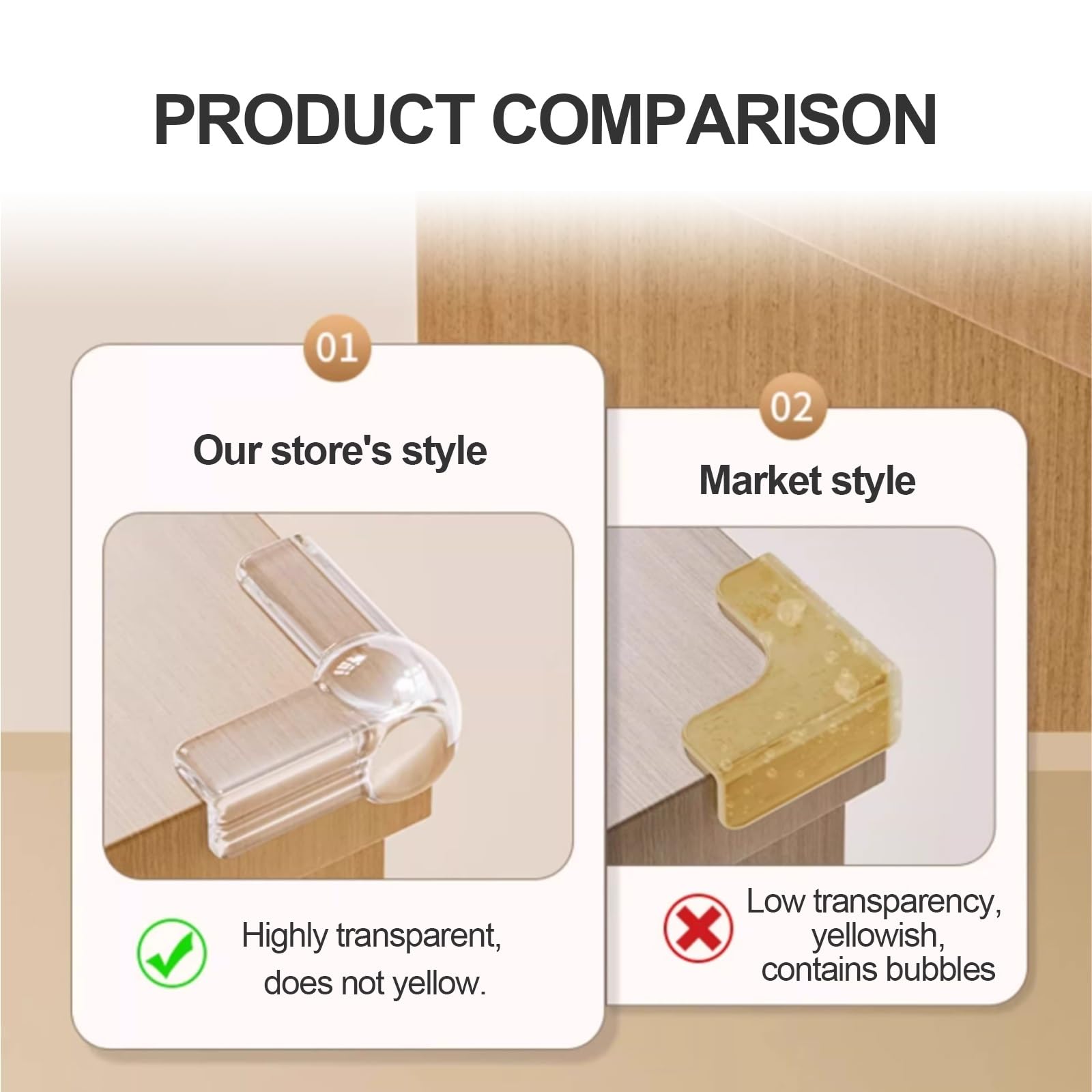 PRODUCT COMPARISON

01

Our store's style

Highly transparent, does not yellow.

02

Market style

Low transparency, yellowish, contains bubbles